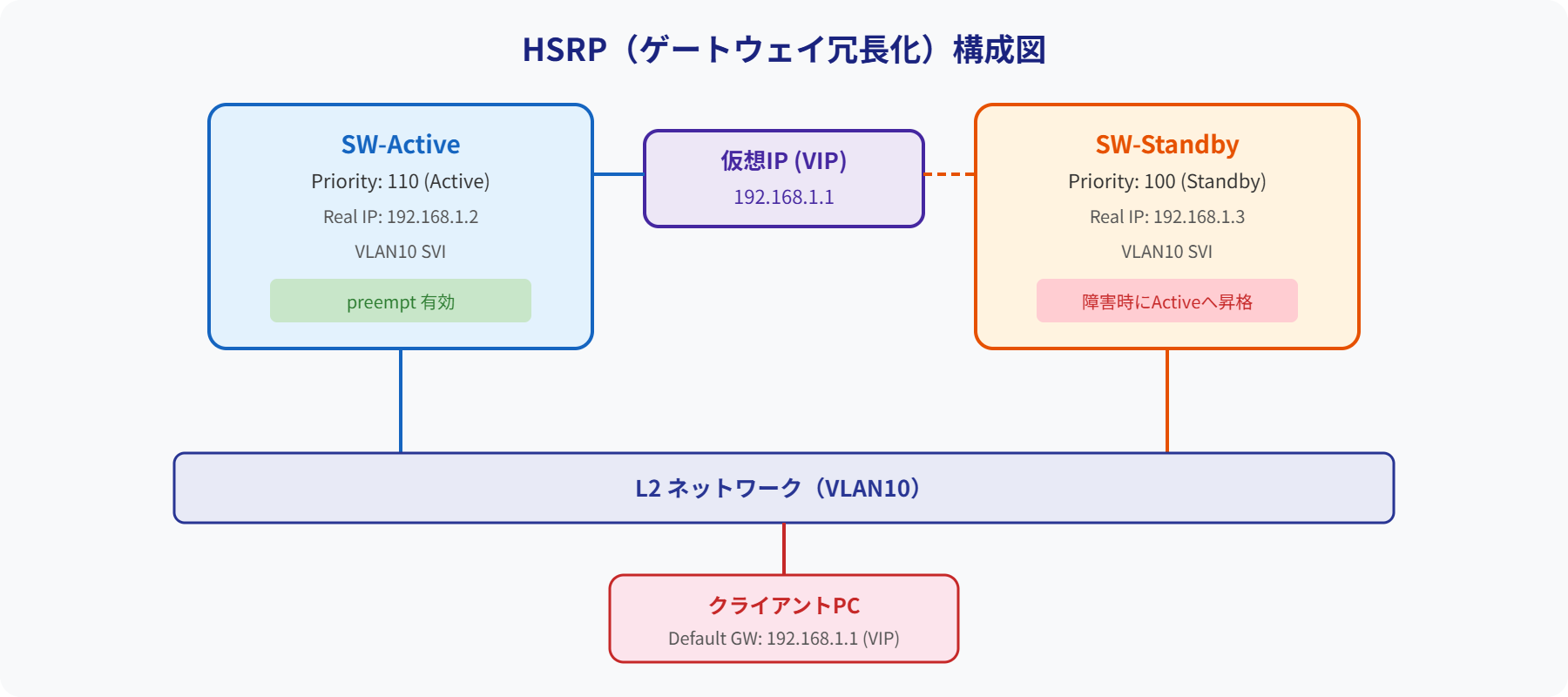 HSRP（ゲートウェイ冗長化）構成図

SW-Active
Priority: 110 (Active)
Real IP: 192.168.1.2
VLAN10 SVI
preempt 有効

仮想IP (VIP)
192.168.1.1

SW-Standby
Priority: 100 (Standby)
Real IP: 192.168.1.3
VLAN10 SVI
障害時にActiveへ昇格

L2 ネットワーク（VLAN10）

クライアントPC
Default GW: 192.168.1.1 (VIP)